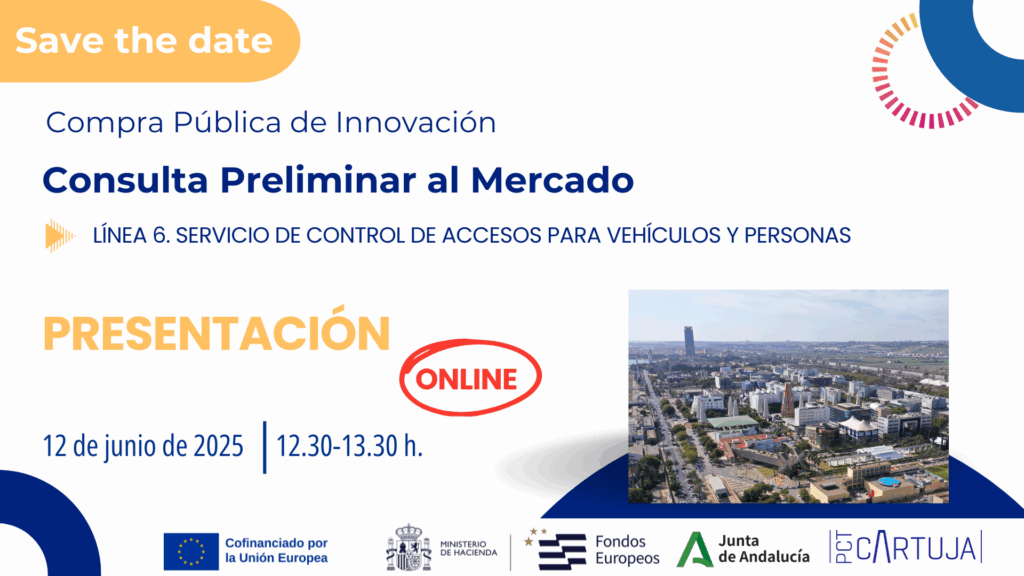 Save the date

Compra Pública de Innovación

Consulta Preliminar al Mercado

LÍNEA 6. SERVICIO DE CONTROL DE ACCESOS PARA VEHÍCULOS Y PERSONAS

PRESENTACIÓN

ONLINE

12 de junio de 2025 | 12.30-13.30 h.

Cofinanciado por la Unión Europea

MINISTERIO DE HACIENDA

Fondos Europeos

Junta de Andalucía

PCT CARTUJA